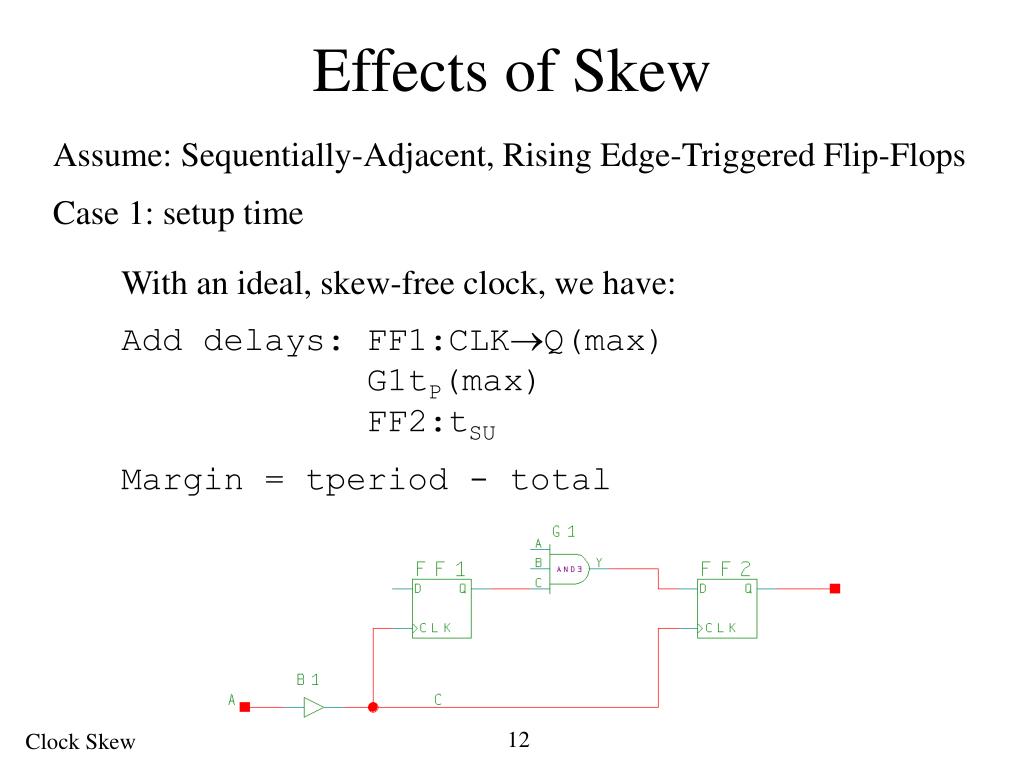 Effects of Skew

Assume: Sequentially-Adjacent, Rising Edge-Triggered Flip-Flops

Case 1: setup time

With an ideal, skew-free clock, we have:

Add delays: FF1:CLK$\rightarrow$Q(max)
G1t$_P$(max)
FF2:t$_{SU}$

Margin = tperiod - total

G1
A
B
C
AND3
Y
FF1
D
Q
CLK
FF2
D
Q
CLK
B1
A
C

Clock Skew

12